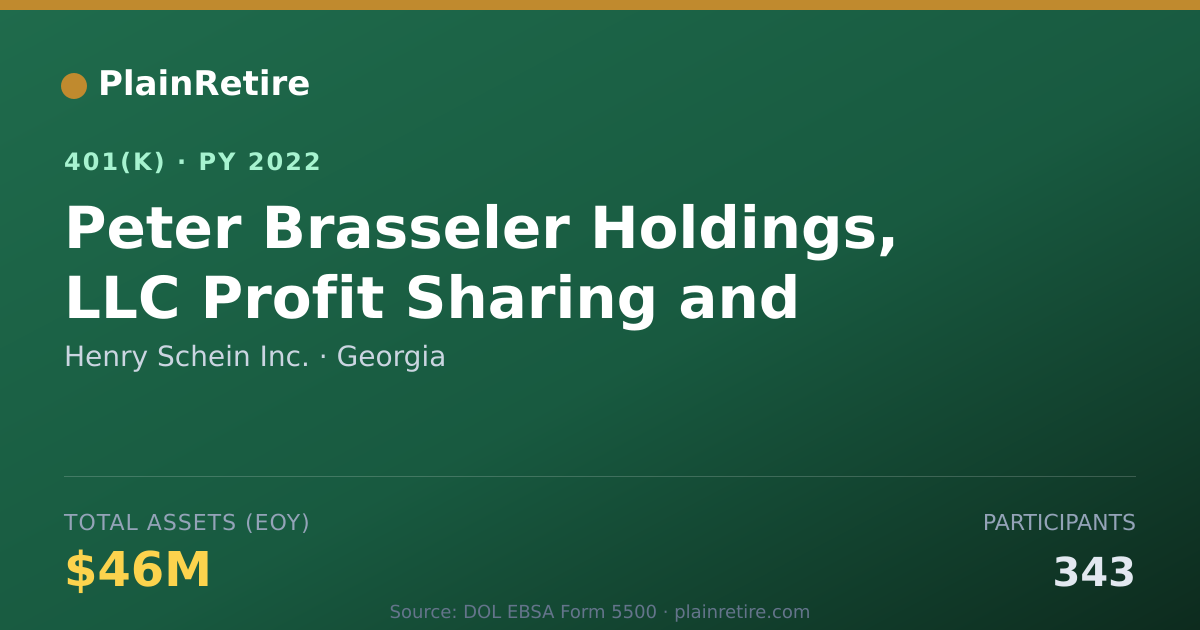 PlainRetire

401(K) · PY 2022

Peter Brasseler Holdings, LLC Profit Sharing and

Henry Schein Inc. · Georgia

TOTAL ASSETS (EOY)

$46M

PARTICIPANTS

343

Source: DOL EBSA Form 5500 · plainretire.com